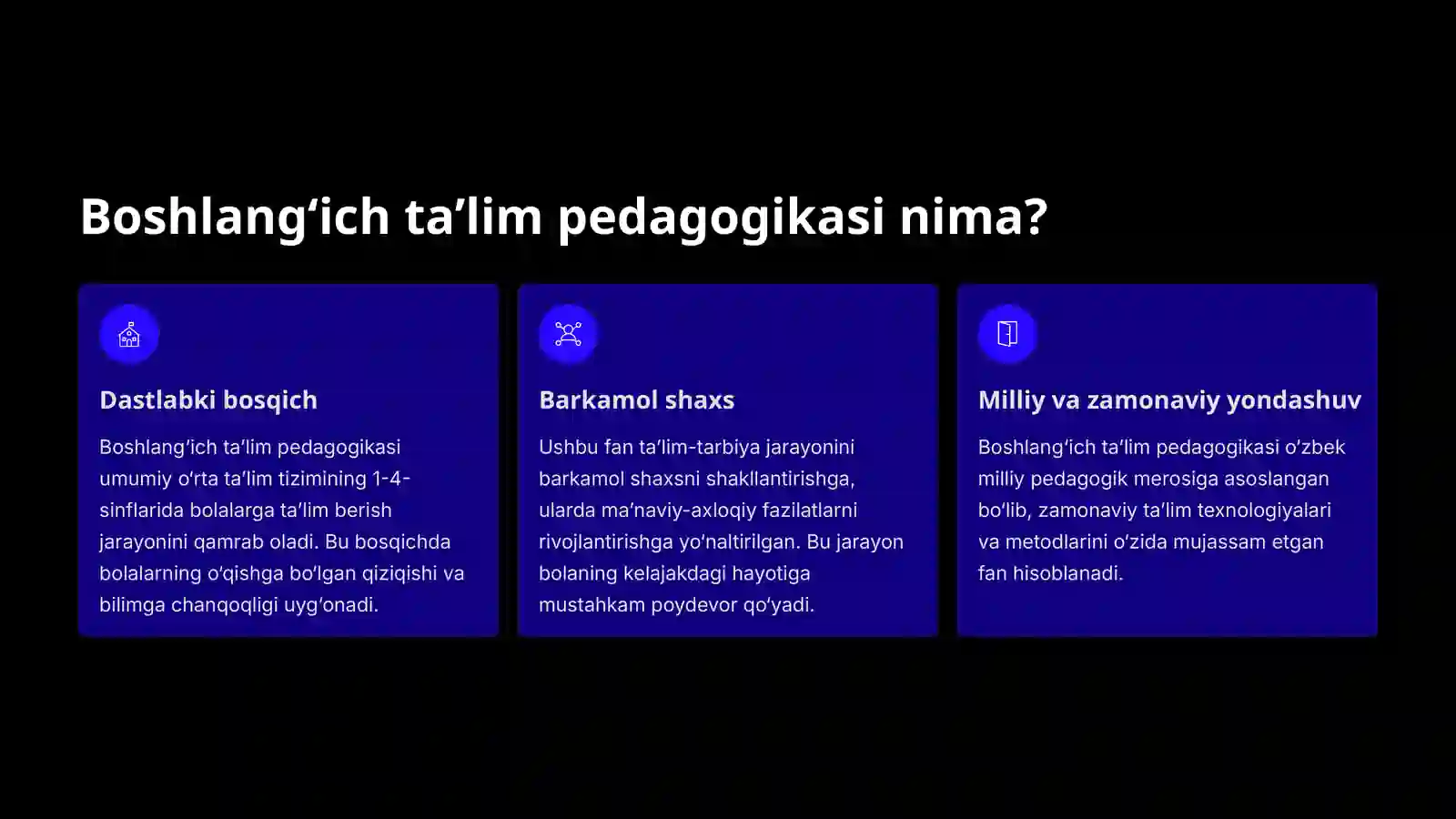 Boshlang‘ich ta’lim pedagogikasi nima?

Dastlabki bosqich

Boshlang‘ich ta’lim pedagogikasi umumiy o‘rta ta’lim tizimining 1-4-sinflarida bolalarga ta’lim berish jarayonini qamrab oladi. Bu bosqichda bolalarning o‘qishga bo‘lgan qiziqishi va bilimga chanqoqligi uyg‘onadi.

Barkamol shaxs

Ushbu fan ta’lim-tarbiya jarayonini barkamol shaxsni shakllantirishga, ularda ma’naviy-axloqiy fazilatlarni rivojlantirishga yo‘naltirilgan. Bu jarayon bolaning kelajakdagi hayotiga mustahkam poydevor qo‘yadi.

Milliy va zamonaviy yondashuv

Boshlang‘ich ta’lim pedagogikasi o‘zbek milliy pedagogik merosiga asoslangan bo‘lib, zamonaviy ta’lim texnologiyalari va metodlarini o‘zida mujassam etgan fan hisoblanadi.